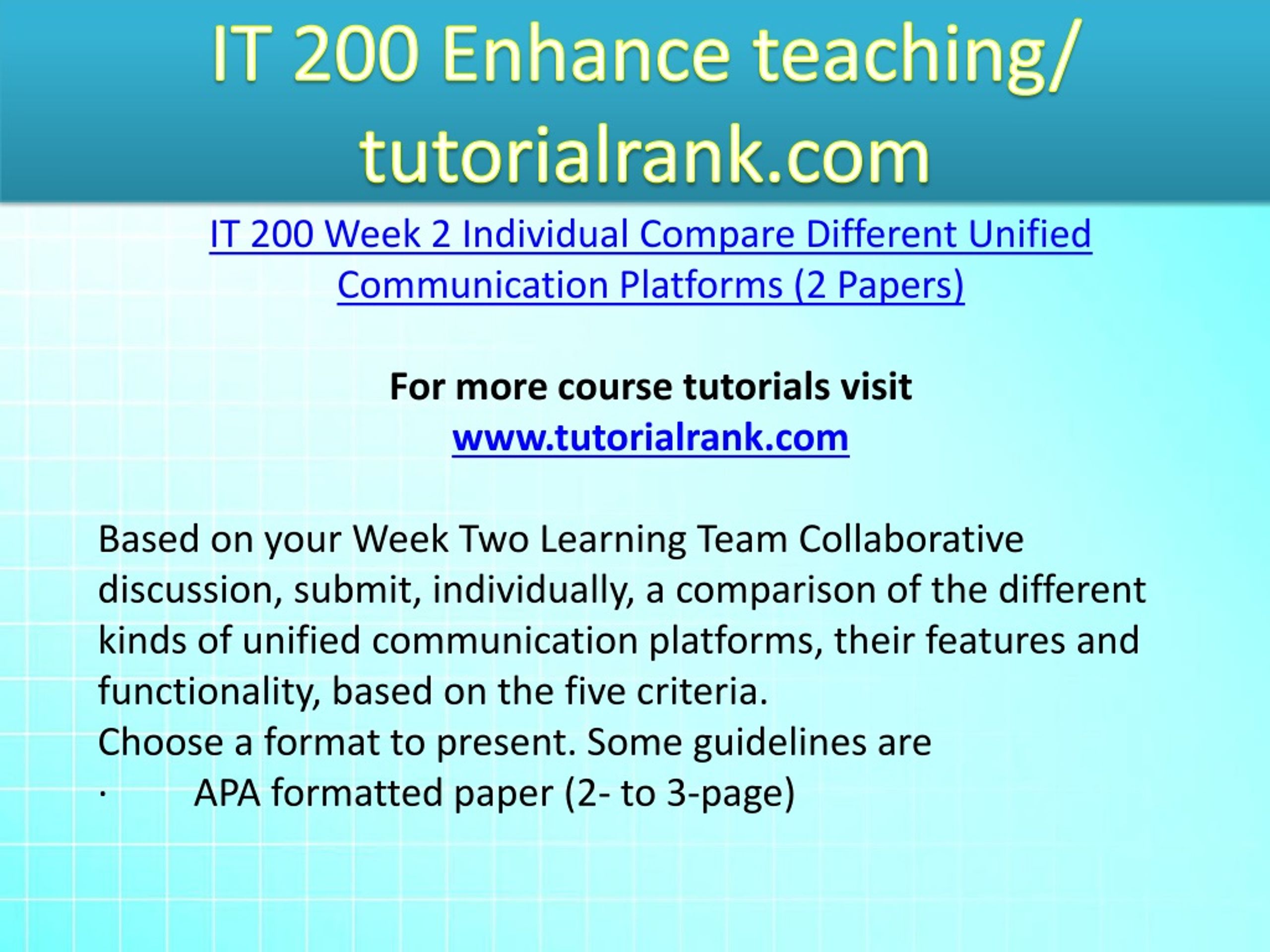 IT 200 Enhance teaching/ tutorialrank.com

IT 200 Week 2 Individual Compare Different Unified Communication Platforms (2 Papers)

For more course tutorials visit
www.tutorialrank.com

Based on your Week Two Learning Team Collaborative discussion, submit, individually, a comparison of the different kinds of unified communication platforms, their features and functionality, based on the five criteria.
Choose a format to present. Some guidelines are
· APA formatted paper (2- to 3-page)